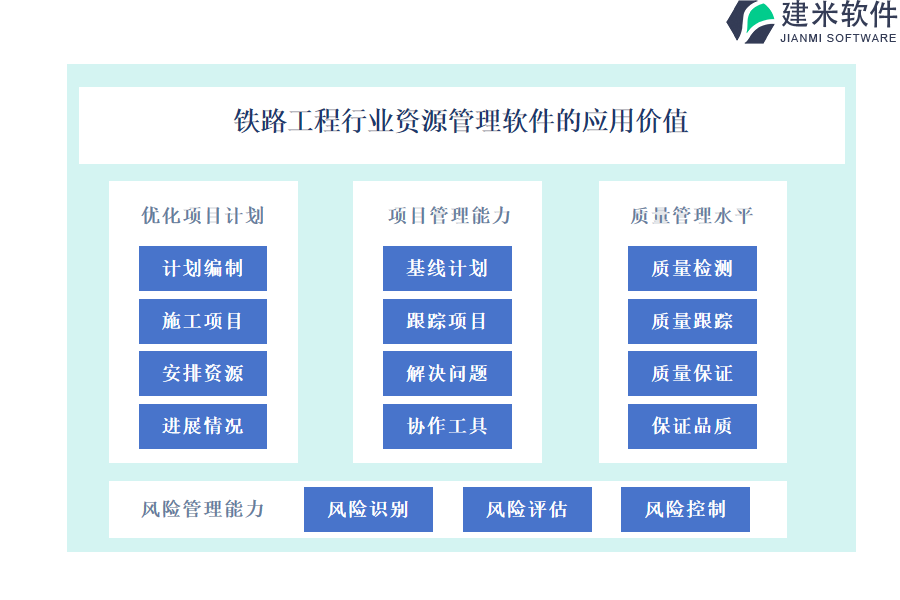 建米软件
JIANMI SOFTWARE

铁路工程行业资源管理软件的应用价值

优化项目计划
计划编制
施工项目
安排资源
进展情况

项目管理能力
基线计划
跟踪项目
解决问题
协作工具

质量管理水平
质量检测
质量跟踪
质量保证
保证品质

风险管理能力
风险识别
风险评估
风险控制